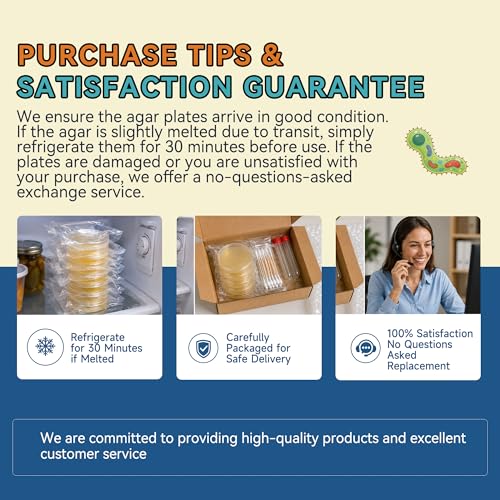 PURCHASE TIPS &
SATISFACTION GUARANTEE

We ensure the agar plates arrive in good condition. If the agar is slightly melted due to transit, simply refrigerate them for 30 minutes before use. If the plates are damaged or you are unsatisfied with your purchase, we offer a no-questions-asked exchange service.

Refrigerate for 30 Minutes if Melted

Carefully Packaged for Safe Delivery

100% Satisfaction No Questions Asked Replacement

We are committed to providing high-quality products and excellent customer service